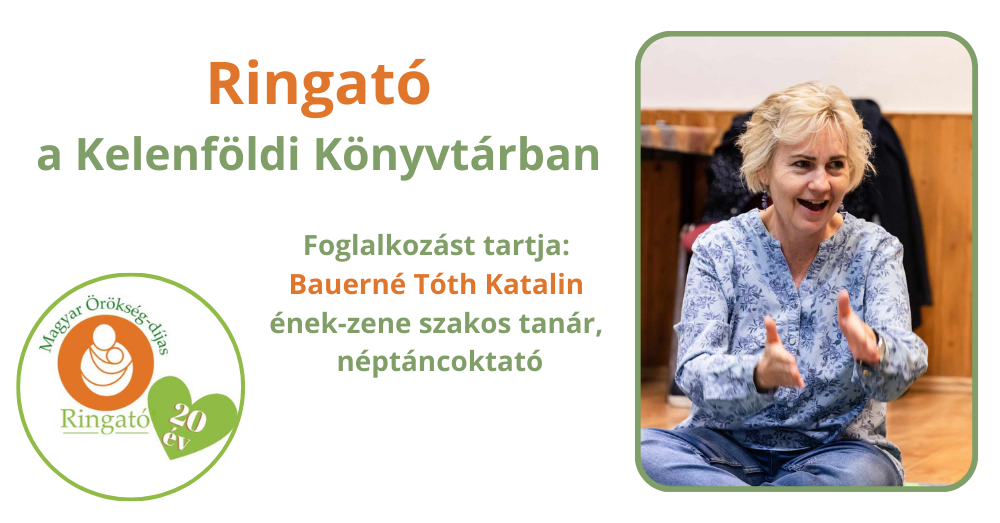 Ringató
a Kelenföldi Könyvtárban

Foglalkozást tartja:
Bauerné Tóth Katalin
ének-zene szakos tanár, néptáncoktató

Magyar Örökség-díjas
Ringató
20 év